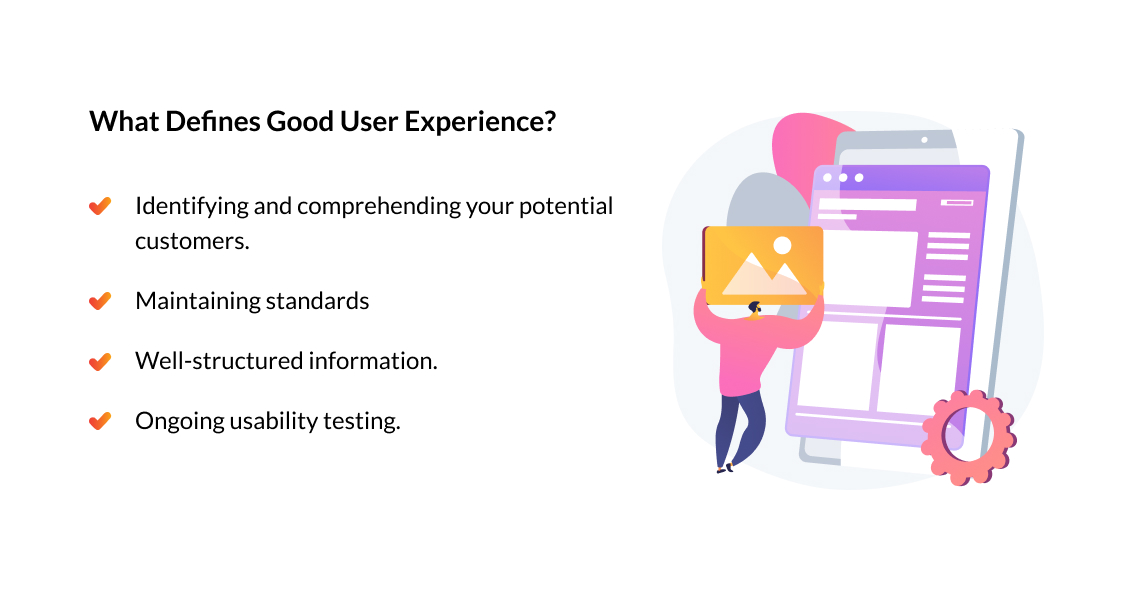 What Defines Good User Experience?

Identifying and comprehending your potential customers.

Maintaining standards

Well-structured information.

Ongoing usability testing.